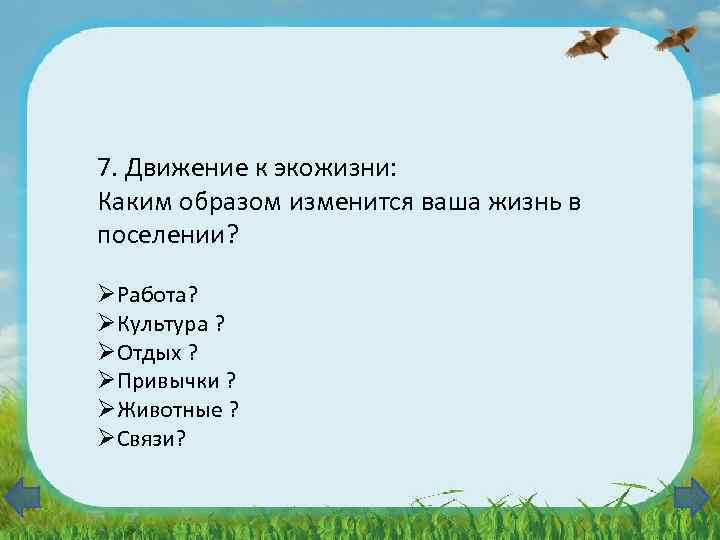 7. Движение к экожизни:
Каким образом изменится ваша жизнь в поселении?

➢Работа?
➢Культура ?
➢Отдых ?
➢Привычки ?
➢Животные ?
➢Связи?